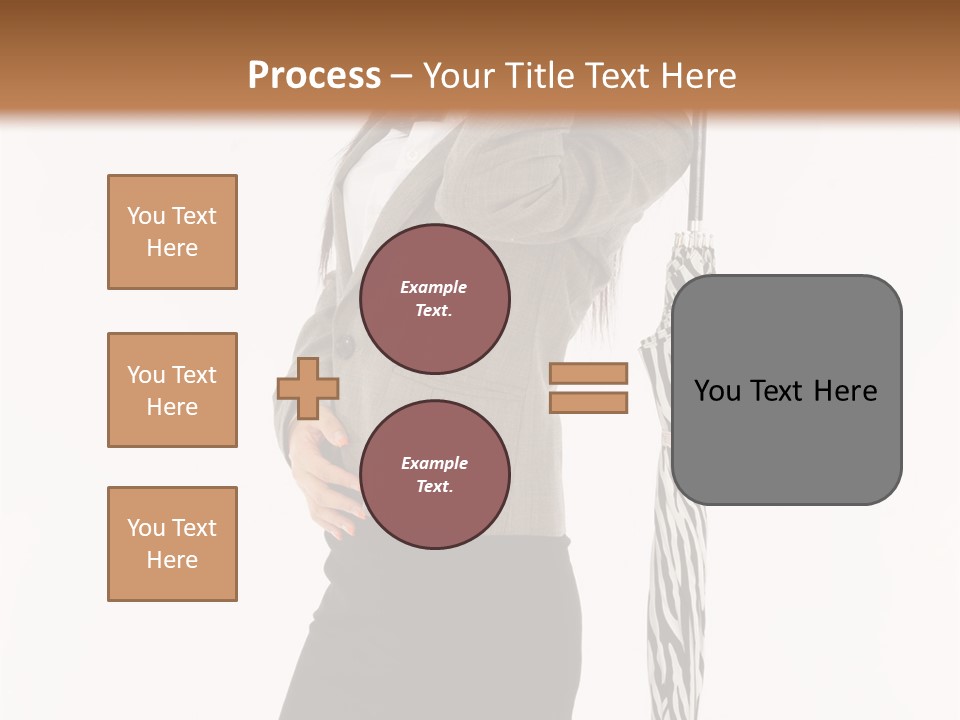 Process – Your Title Text Here

You Text Here

You Text Here

You Text Here

Example Text.

Example Text.

You Text Here